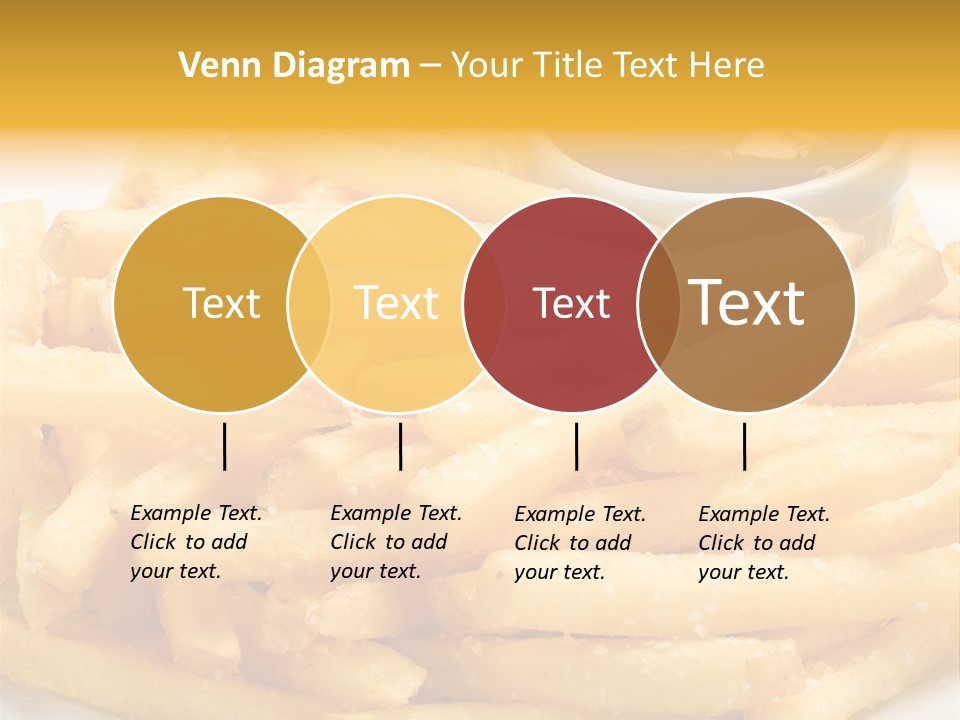 Venn Diagram – Your Title Text Here

Text

Text

Text

Text

Example Text. Click to add your text.

Example Text. Click to add your text.

Example Text. Click to add your text.

Example Text. Click to add your text.